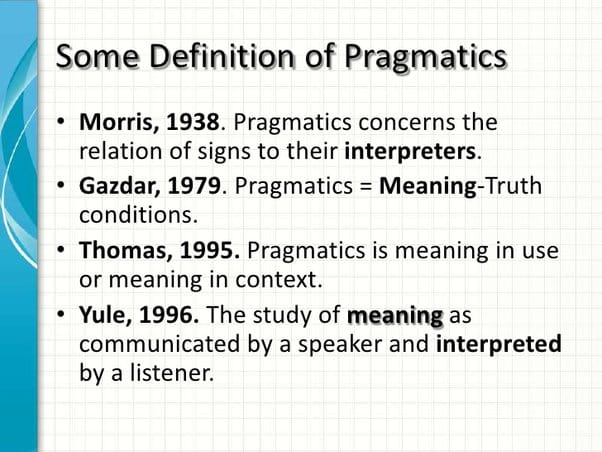 Some Definition of Pragmatics

• Morris, 1938. Pragmatics concerns the relation of signs to their interpreters.
• Gazdar, 1979. Pragmatics = Meaning-Truth conditions.
• Thomas, 1995. Pragmatics is meaning in use or meaning in context.
• Yule, 1996. The study of meaning as communicated by a speaker and interpreted by a listener.